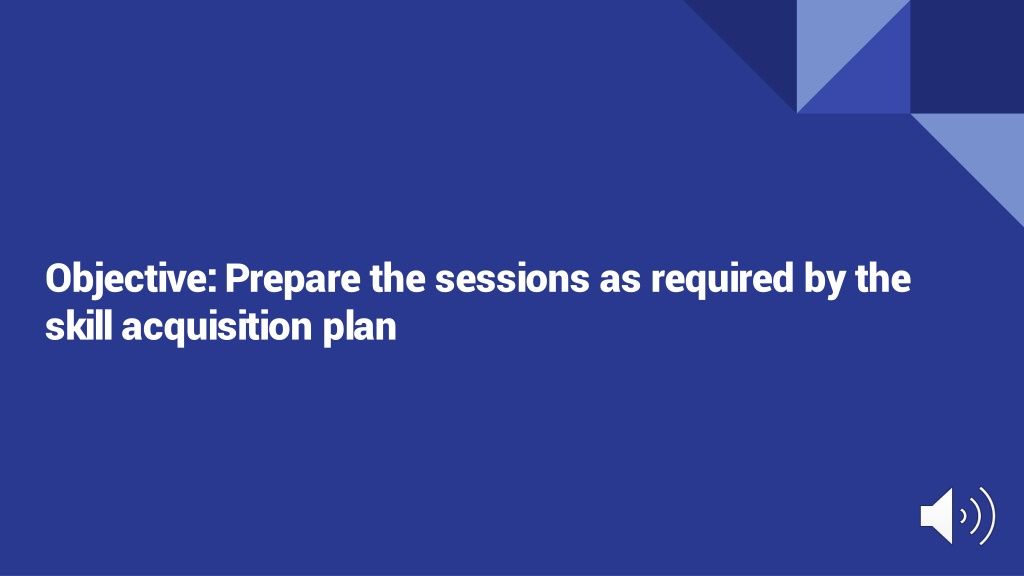 Objective: Prepare the sessions as required by the skill acquisition plan